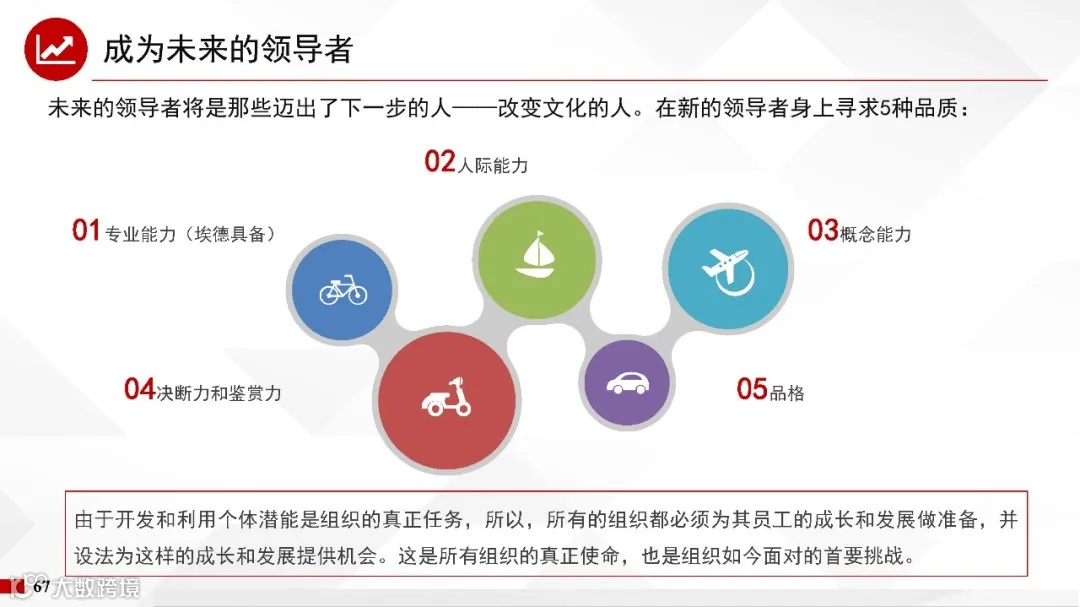 成为未来的领导者

未来的领导者将是那些迈出了下一步的人——改变文化的人。在新的领导者身上寻求5种品质：

02人际能力

01专业能力（埃德具备）

03概念能力

04决断力和鉴赏力

05品格

由于开发和利用个体潜能是组织的真正任务，所以，所有的组织都必须为其员工的成长和发展做准备，并设法为这样的成长和发展提供机会。这是所有组织的真正使命，也是组织如今面对的首要挑战。

67 大数跨境